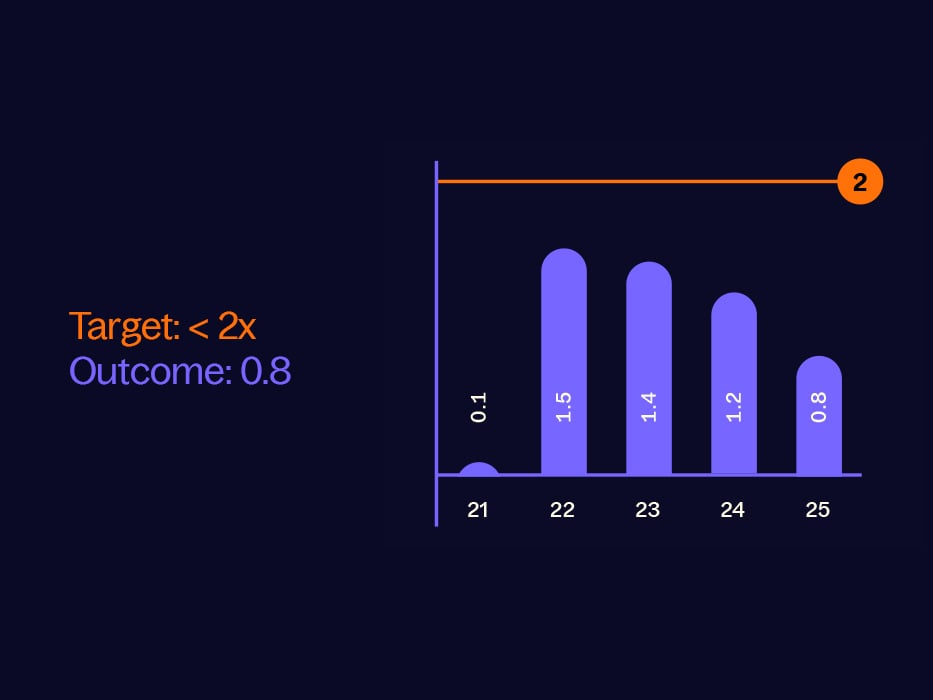 Target: < 2x
Outcome: 0.8

2

0.1
1.5
1.4
1.2
0.8

21
22
23
24
25